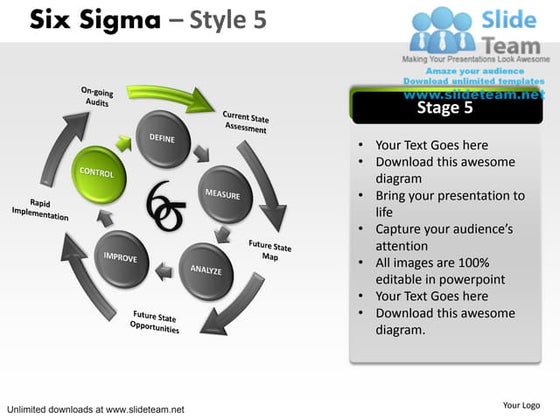 Six Sigma – Style 5

Slide Team
Making Your Presentations Look Awesome
Amaze your audience
Download unlimited templates
www.slideteam.net

On-going Audits

Current State Assessment

DEFINE

CONTROL

MEASURE

$6\sigma$

Rapid Implementation

IMPROVE

ANALYZE

Future State Map

Future State Opportunities

Stage 5

• Your Text Goes here
• Download this awesome diagram
• Bring your presentation to life
• Capture your audience's attention
• All images are 100% editable in powerpoint
• Your Text Goes here
• Download this awesome diagram.

Unlimited downloads at www.slideteam.net

Your Logo